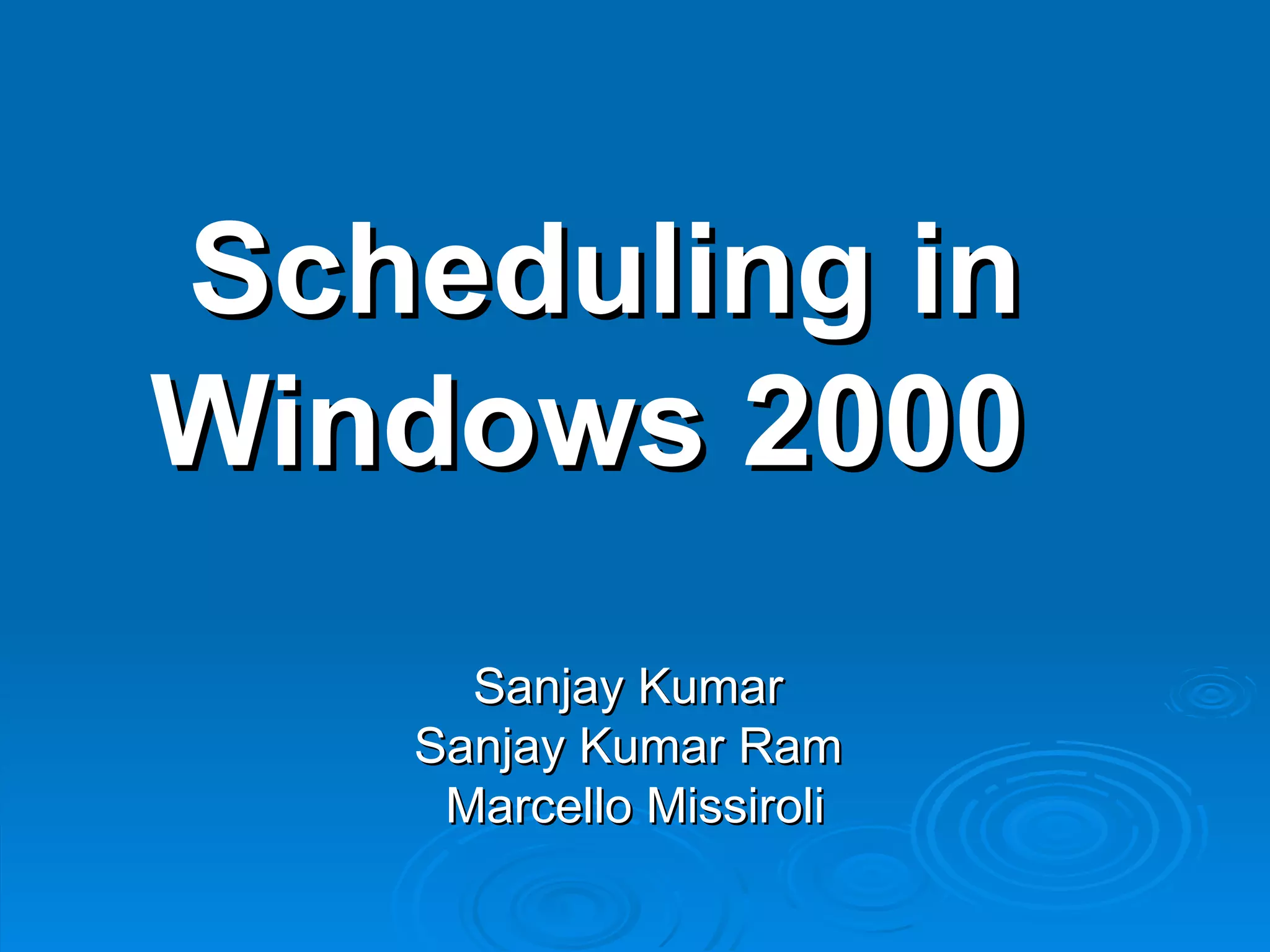 Scheduling in Windows 2000

Sanjay Kumar
Sanjay Kumar Ram
Marcello Missiroli